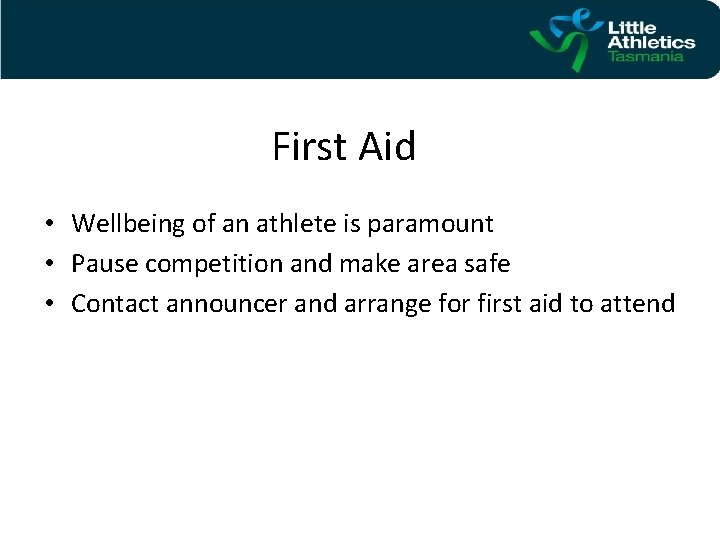 Little Athletics Tasmania

First Aid

• Wellbeing of an athlete is paramount
• Pause competition and make area safe
• Contact announcer and arrange for first aid to attend